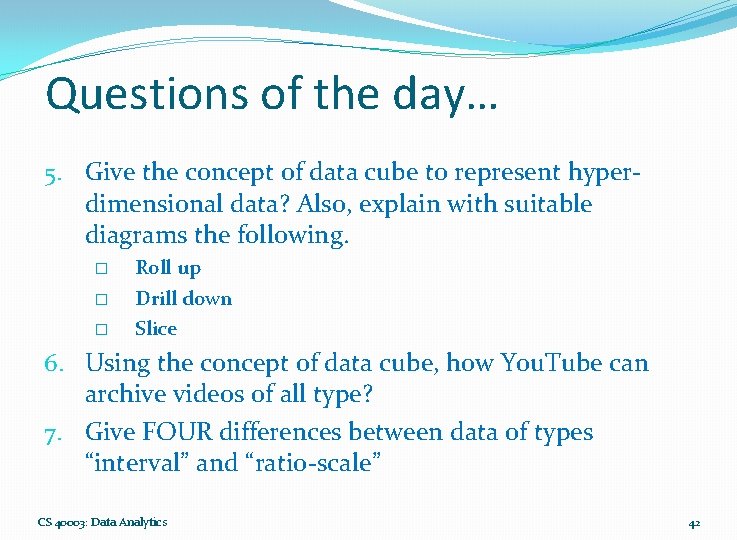 Questions of the day…

5. Give the concept of data cube to represent hyper-dimensional data? Also, explain with suitable diagrams the following.

□ Roll up
□ Drill down
□ Slice

6. Using the concept of data cube, how YouTube can archive videos of all type?

7. Give FOUR differences between data of types “interval” and “ratio-scale”

CS 40003: Data Analytics

42